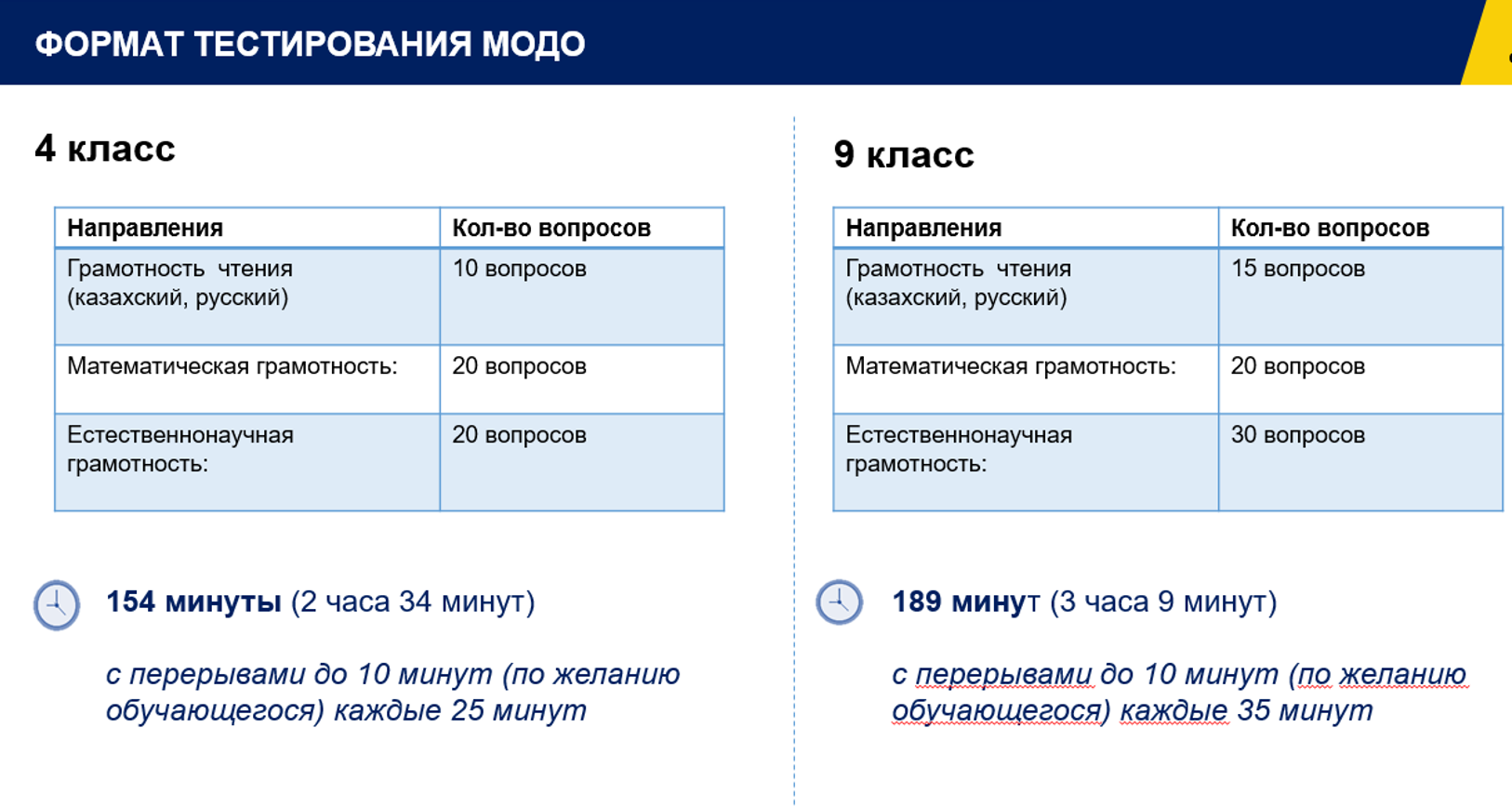 ФОРМАТ ТЕСТИРОВАНИЯ МОДО

4 класс

| Направления | Кол-во вопросов |
|---|---|
| Грамотность чтения (казахский, русский) | 10 вопросов |
| Математическая грамотность: | 20 вопросов |
| Естественнонаучная грамотность: | 20 вопросов |

154 минуты (2 часа 34 минут)

с перерывами до 10 минут (по желанию обучающегося) каждые 25 минут

9 класс

| Направления | Кол-во вопросов |
|---|---|
| Грамотность чтения (казахский, русский) | 15 вопросов |
| Математическая грамотность: | 20 вопросов |
| Естественнонаучная грамотность: | 30 вопросов |

189 минут (3 часа 9 минут)

с перерывами до 10 минут (по желанию обучающегося) каждые 35 минут